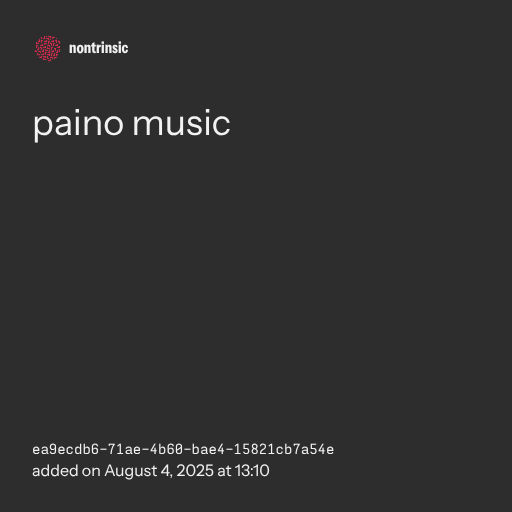 nontrinsic

paino music

ea9ecdb6-71ae-4b60-bae4-15821cb7a54e
added on August 4, 2025 at 13:10